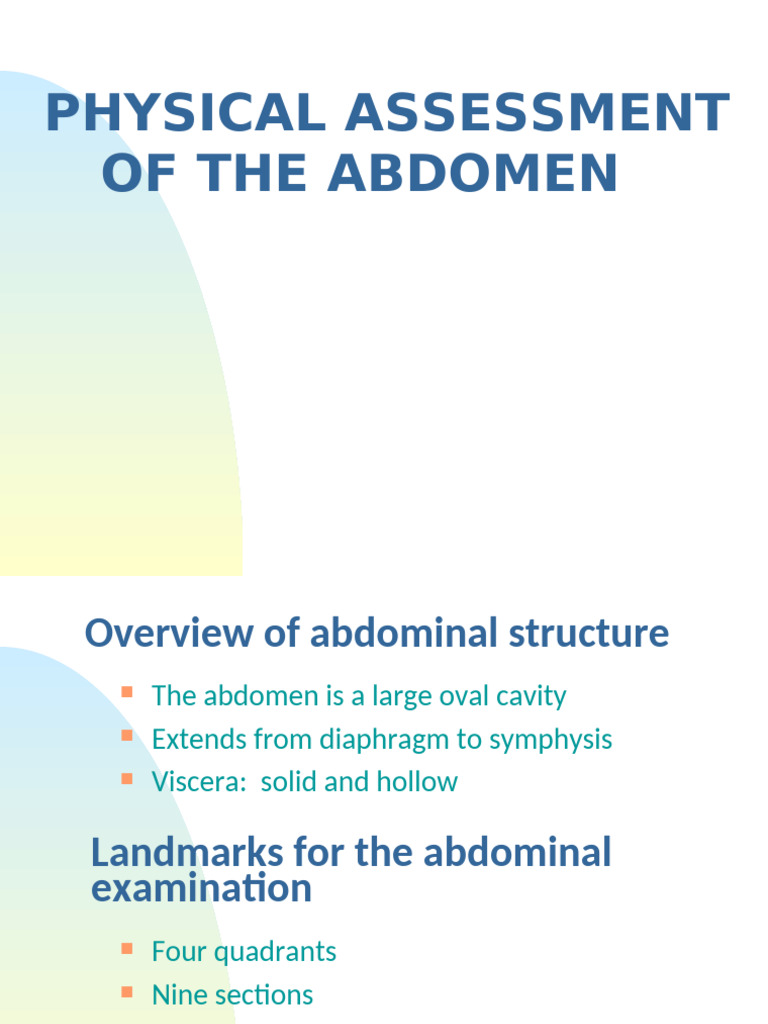 PHYSICAL ASSESSMENT OF THE ABDOMEN

Overview of abdominal structure

The abdomen is a large oval cavity

Extends from diaphragm to symphysis

Viscera:  solid and hollow

Landmarks for the abdominal examination

Four quadrants

Nine sections